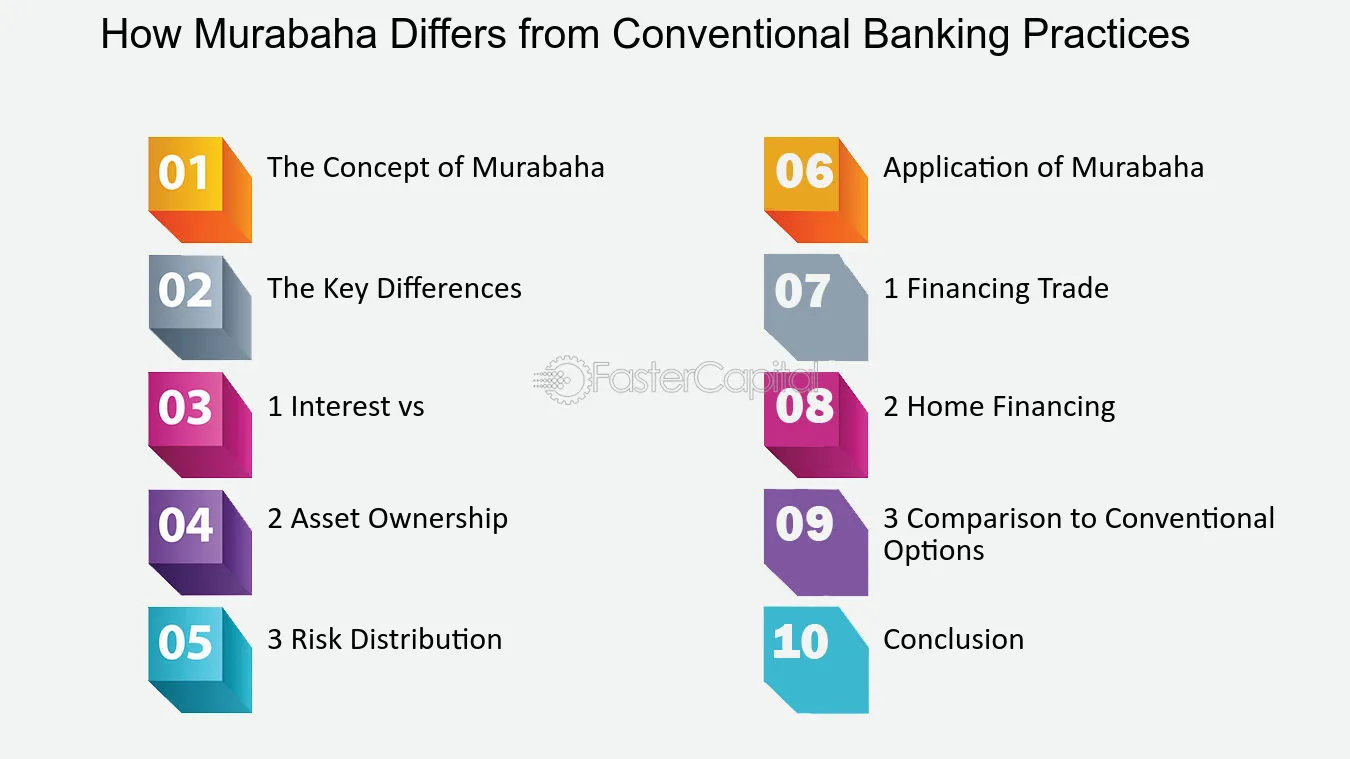 How Murabaha Differs from Conventional Banking Practices

01
The Concept of Murabaha

02
The Key Differences

03
1 Interest vs

04
2 Asset Ownership

05
3 Risk Distribution

06
Application of Murabaha

07
1 Financing Trade

08
2 Home Financing

09
3 Comparison to Conventional Options

10
Conclusion

FasterCapital